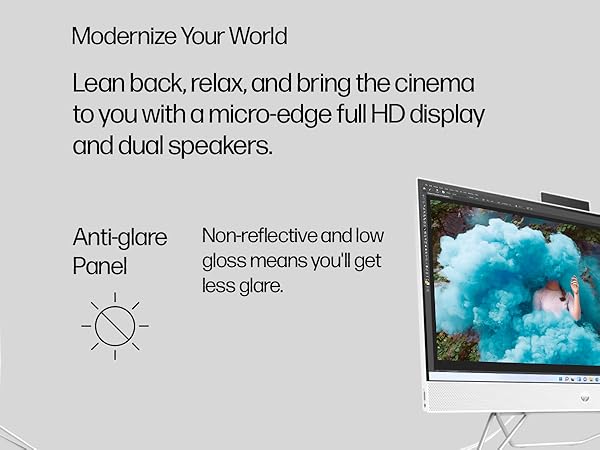 Modernize Your World

Lean back, relax, and bring the cinema to you with a micro-edge full HD display and dual speakers.

Anti-glare Panel

Non-reflective and low gloss means you'll get less glare.